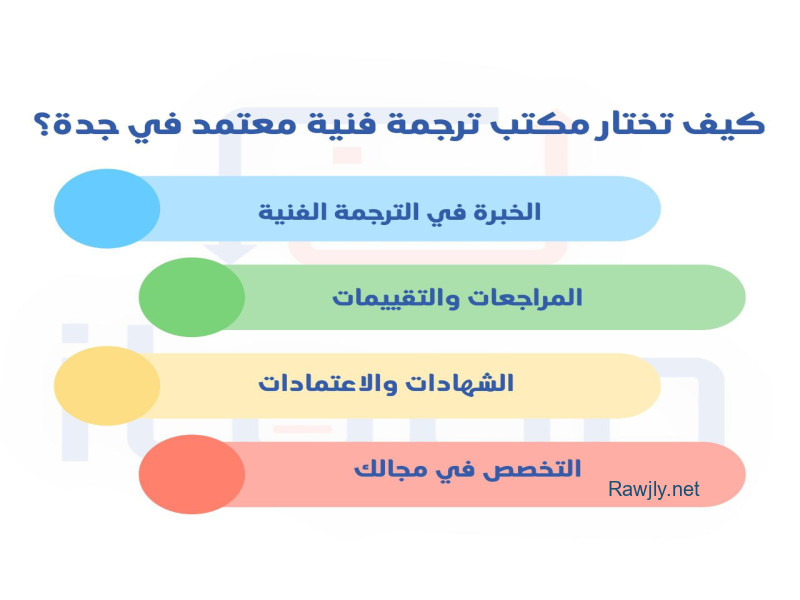 كيف تختار مكتب ترجمة فنية معتمد في جدة؟

الخبرة في الترجمة الفنية

المراجعات والتقييمات

الشهادات والاعتمادات

التخصص في مجالك

Rawjly.net